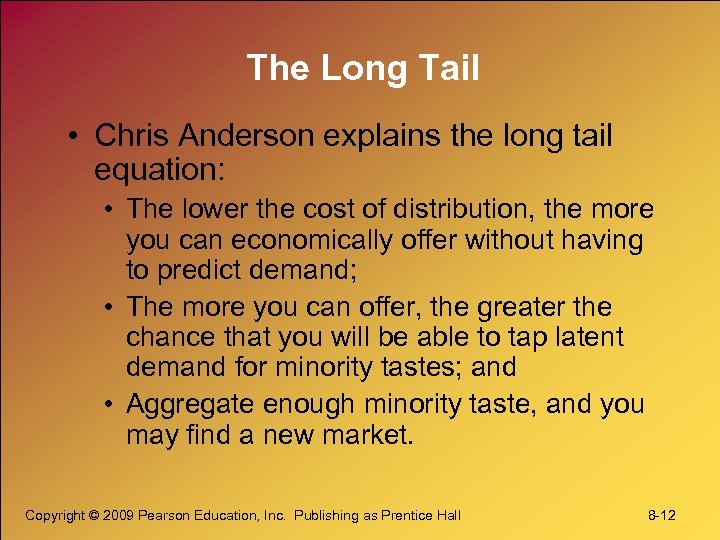 The Long Tail

• Chris Anderson explains the long tail equation:
  • The lower the cost of distribution, the more you can economically offer without having to predict demand;
  • The more you can offer, the greater the chance that you will be able to tap latent demand for minority tastes; and
  • Aggregate enough minority taste, and you may find a new market.

Copyright © 2009 Pearson Education, Inc. Publishing as Prentice Hall

8-12